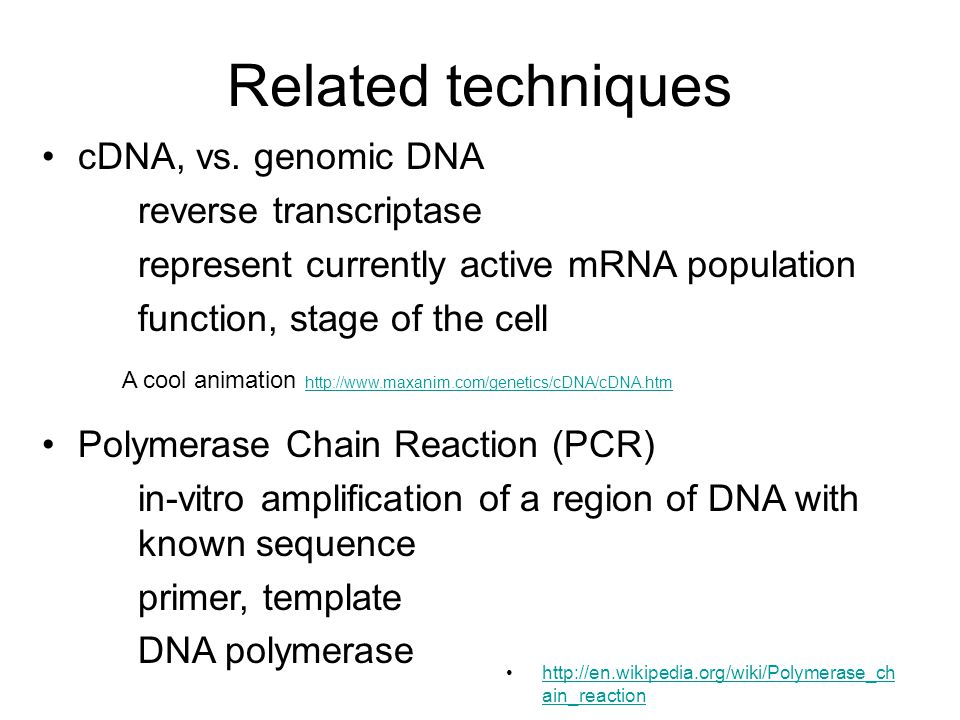 Related techniques

• cDNA, vs. genomic DNA

reverse transcriptase

represent currently active mRNA population

function, stage of the cell

A cool animation http://www.maxanim.com/genetics/cDNA/cDNA.htm

• Polymerase Chain Reaction (PCR)

in-vitro amplification of a region of DNA with known sequence

primer, template

DNA polymerase

• http://en.wikipedia.org/wiki/Polymerase_chain_reaction